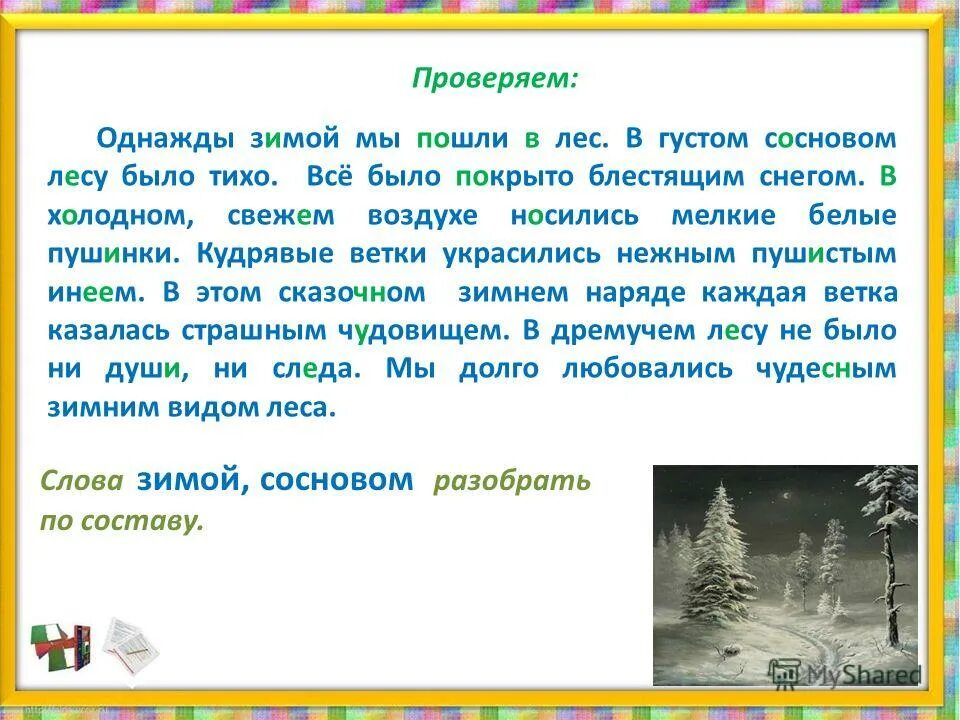 Проверяем:

Однажды зимой мы пошли в лес. В густом сосновом лесу было тихо. Всё было покрыто блестящим снегом. В холодном, свежем воздухе носились мелкие белые пушинки. Кудрявые ветки украсились нежным пушистым инеем. В этом сказочном зимнем наряде каждая ветка казалась страшным чудовищем. В дремучем лесу не было ни души, ни следа. Мы долго любовались чудесным зимним видом леса.

Слова зимой, сосновом разобрать по составу.

MyShared